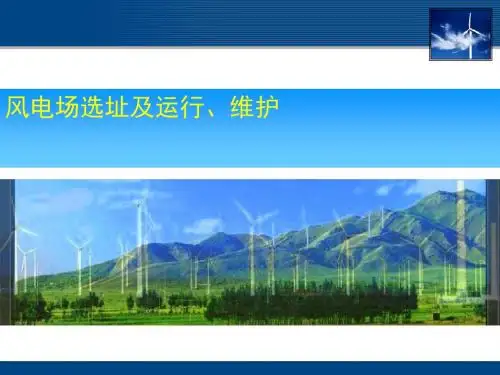 风电场选址及运行、维护